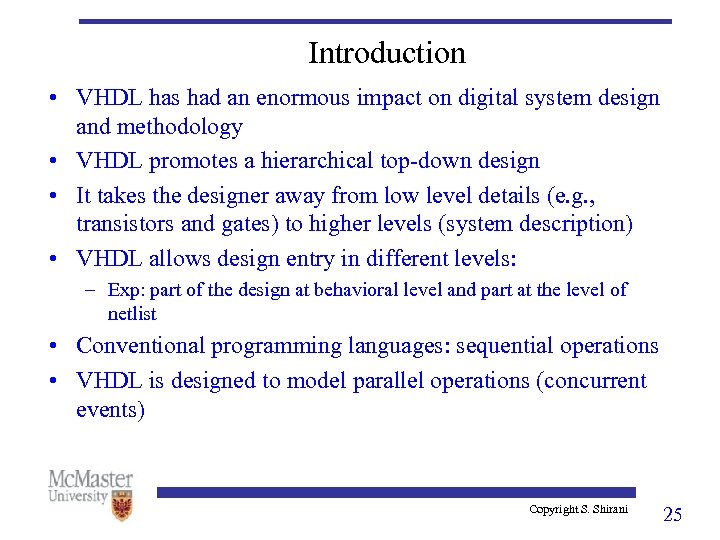 Introduction

• VHDL has had an enormous impact on digital system design and methodology
• VHDL promotes a hierarchical top-down design
• It takes the designer away from low level details (e.g., transistors and gates) to higher levels (system description)
• VHDL allows design entry in different levels:
– Exp: part of the design at behavioral level and part at the level of netlist
• Conventional programming languages: sequential operations
• VHDL is designed to model parallel operations (concurrent events)

McMaster University

Copyright S. Shirani

25